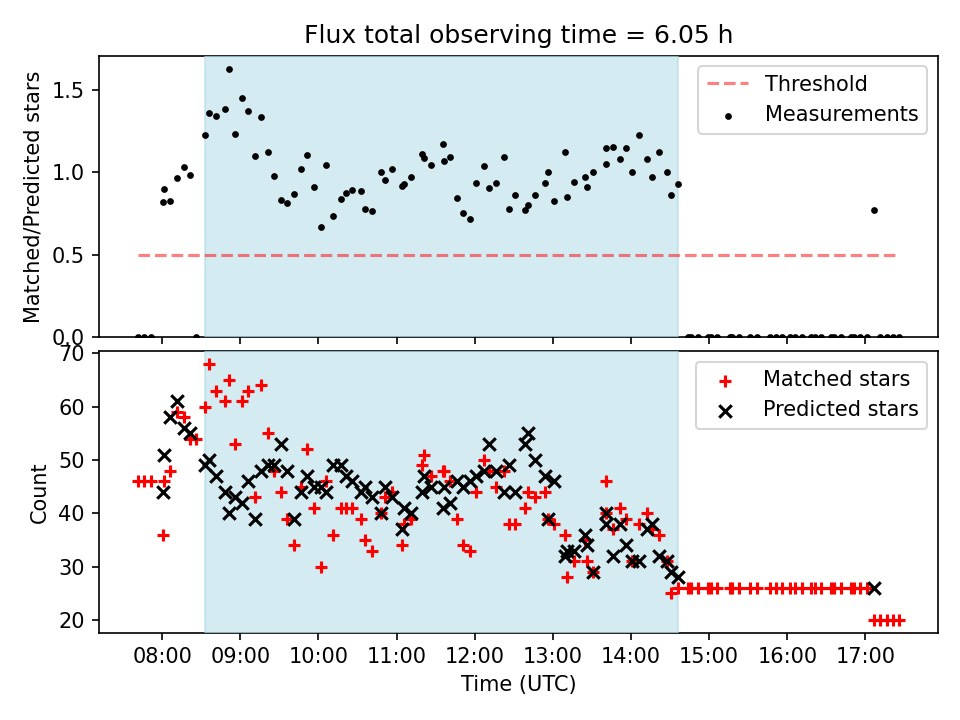 Flux total observing time = 6.05 h

Matched/Predicted stars

1.5
1.0
0.5
0.0

Threshold
Measurements

Count

70
60
50
40
30
20

Matched stars
Predicted stars

08:00 09:00 10:00 11:00 12:00 13:00 14:00 15:00 16:00 17:00

Time (UTC)